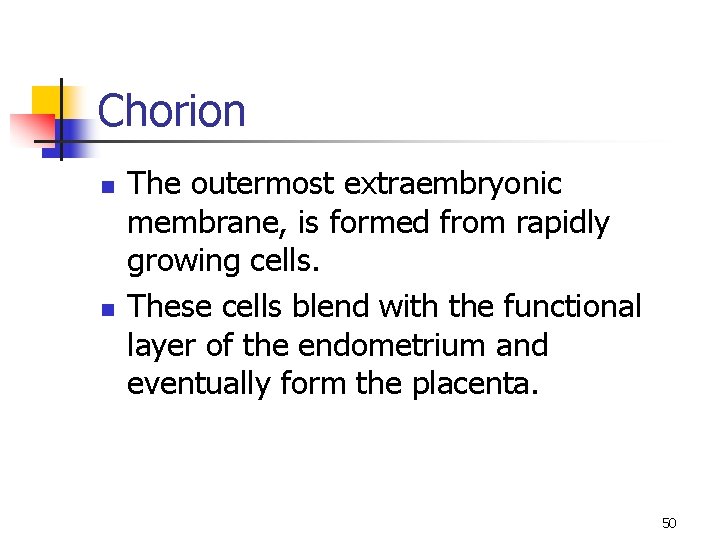 Chorion

- The outermost extraembryonic membrane, is formed from rapidly growing cells.
- These cells blend with the functional layer of the endometrium and eventually form the placenta.

50